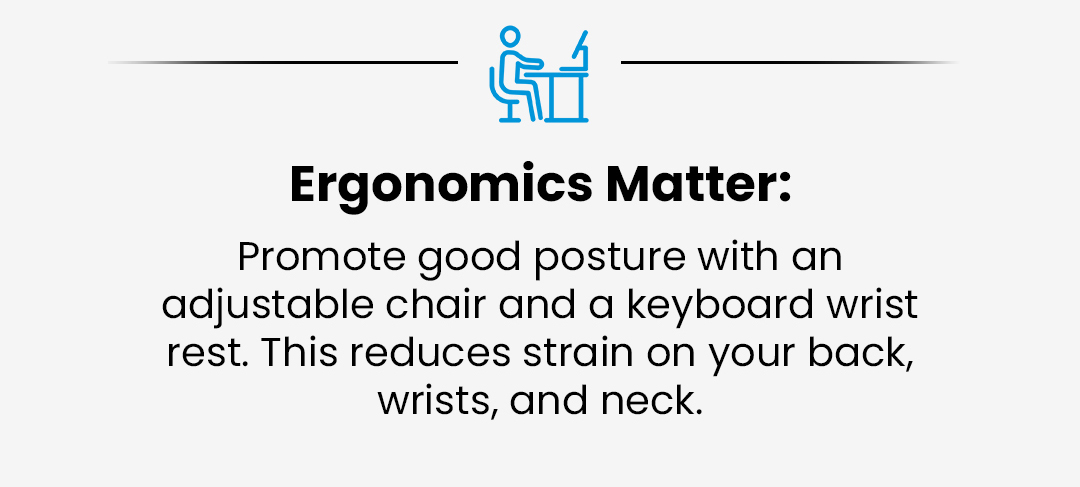 Ergonomics Matter:

Promote good posture with an adjustable chair and a keyboard wrist rest. This reduces strain on your back, wrists, and neck.